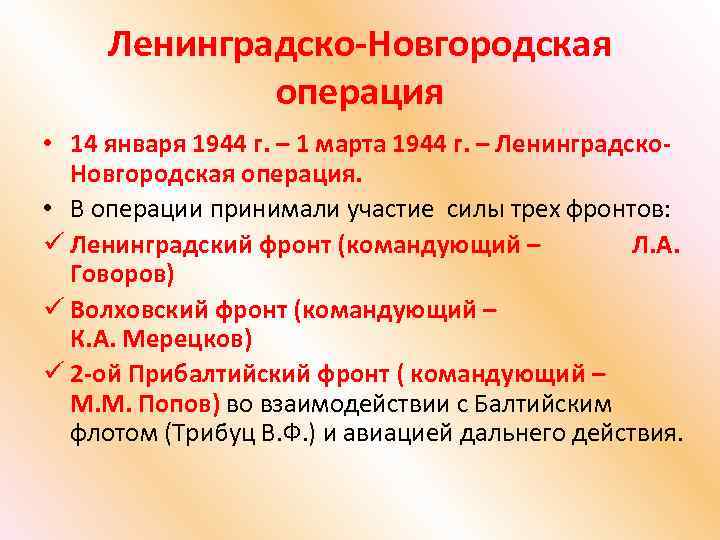 Ленинградско-Новгородская операция

• 14 января 1944 г. – 1 марта 1944 г. – Ленинградско-Новгородская операция.
• В операции принимали участие силы трех фронтов:
✓ Ленинградский фронт (командующий – Л.А. Говоров)
✓ Волховский фронт (командующий – К.А. Мерецков)
✓ 2-ой Прибалтийский фронт ( командующий – М.М. Попов) во взаимодействии с Балтийским флотом (Трибуц В.Ф.) и авиацией дальнего действия.